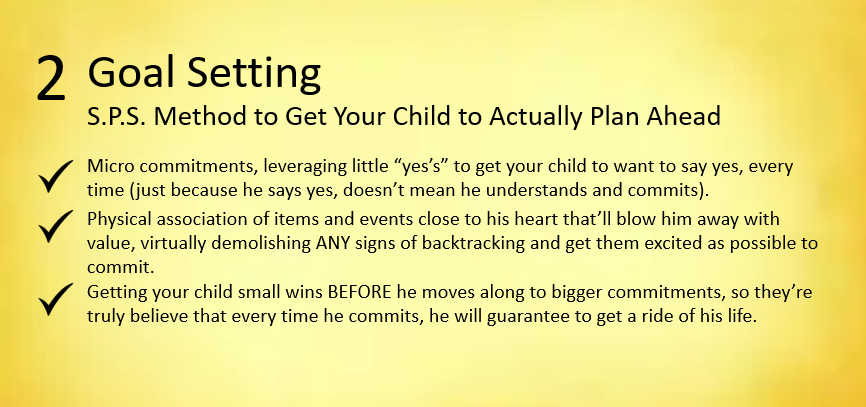 2 Goal Setting
S.P.S. Method to Get Your Child to Actually Plan Ahead

✓ Micro commitments, leveraging little “yes’s” to get your child to want to say yes, every time (just because he says yes, doesn’t mean he understands and commits).

✓ Physical association of items and events close to his heart that’ll blow him away with value, virtually demolishing ANY signs of backtracking and get them excited as possible to commit.

✓ Getting your child small wins BEFORE he moves along to bigger commitments, so they’re truly believe that every time he commits, he will guarantee to get a ride of his life.